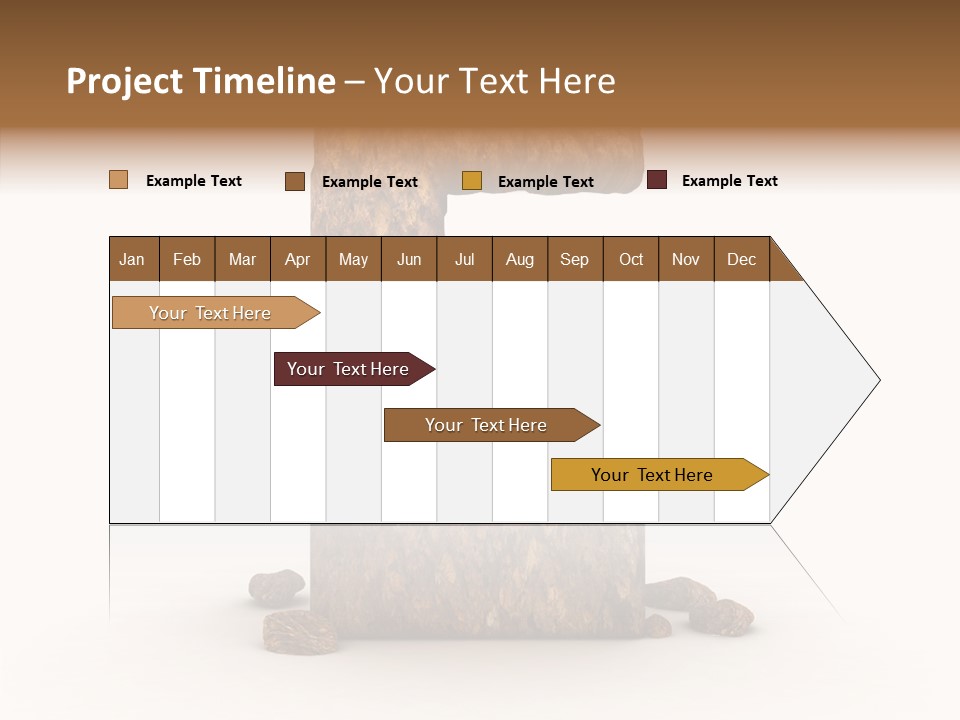 Project Timeline – Your Text Here

Example Text
Example Text
Example Text
Example Text

| Jan | Feb | Mar | Apr | May | Jun | Jul | Aug | Sep | Oct | Nov | Dec |
|---|---|---|---|---|---|---|---|---|---|---|---|

Your Text Here
Your Text Here
Your Text Here
Your Text Here